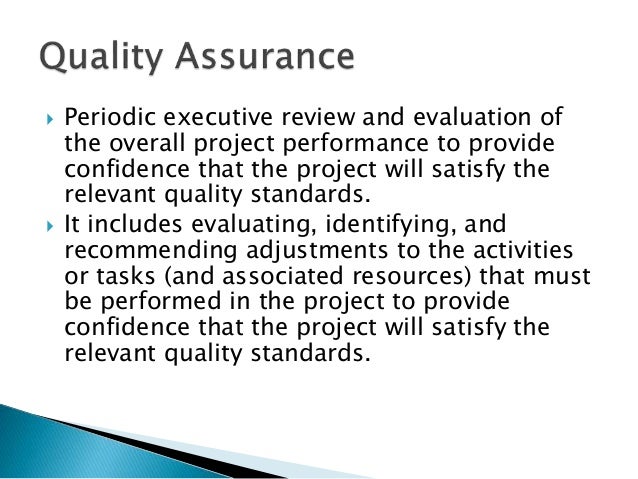 Quality Assurance

Periodic executive review and evaluation of the overall project performance to provide confidence that the project will satisfy the relevant quality standards.

It includes evaluating, identifying, and recommending adjustments to the activities or tasks (and associated resources) that must be performed in the project to provide confidence that the project will satisfy the relevant quality standards.